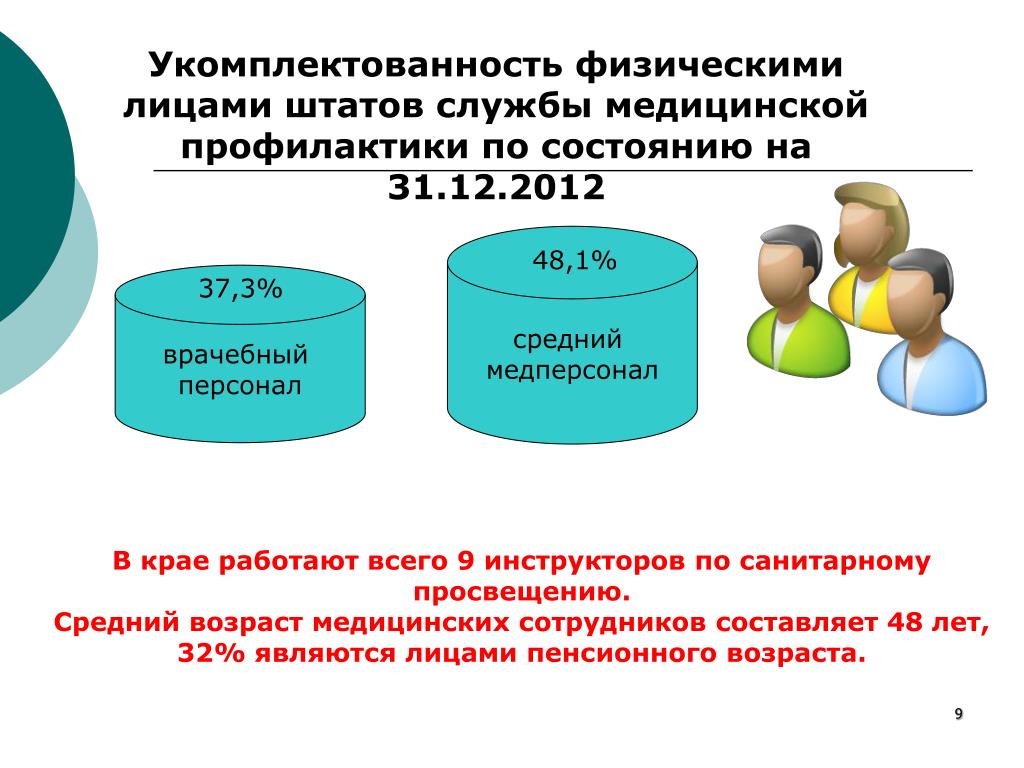 Укомплектованность физическими лицами штатов службы медицинской профилактики по состоянию на 31.12.2012

37,3%

врачебный персонал

48,1%

средний медперсонал

В крае работают всего 9 инструкторов по санитарному просвещению.
Средний возраст медицинских сотрудников составляет 48 лет, 32% являются лицами пенсионного возраста.

9